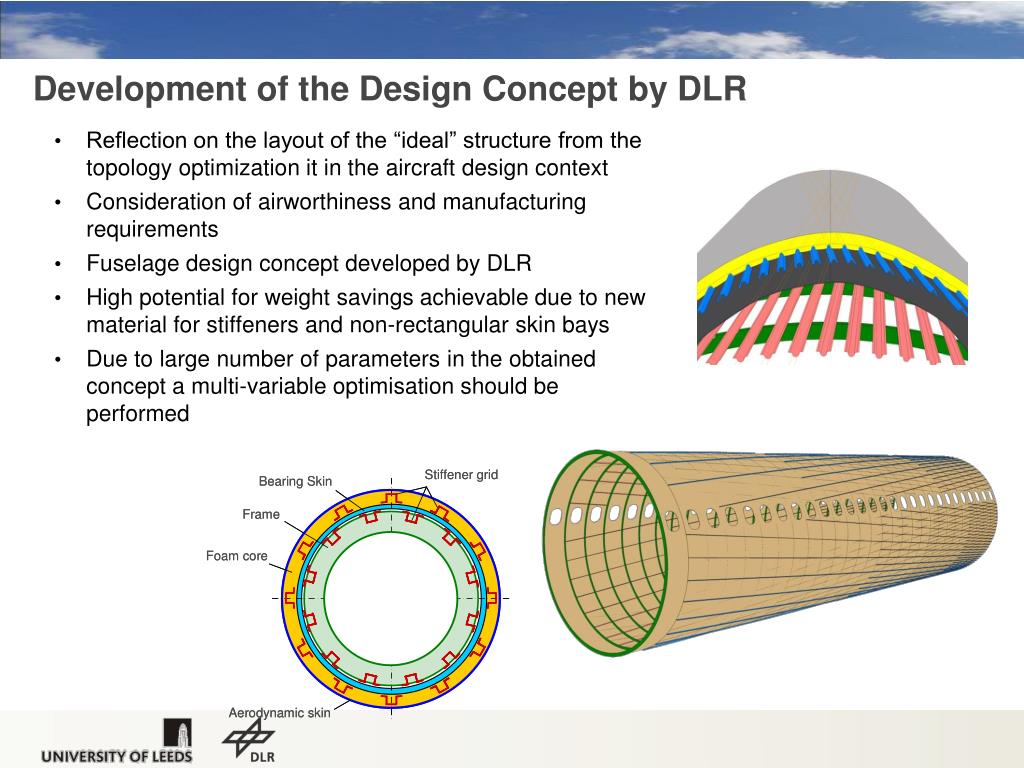 Development of the Design Concept by DLR

• Reflection on the layout of the “ideal” structure from the topology optimization it in the aircraft design context
• Consideration of airworthiness and manufacturing requirements
• Fuselage design concept developed by DLR
• High potential for weight savings achievable due to new material for stiffeners and non-rectangular skin bays
• Due to large number of parameters in the obtained concept a multi-variable optimisation should be performed

Bearing Skin
Stiffener grid
Frame
Foam core
Aerodynamic skin

UNIVERSITY OF LEEDS
DLR